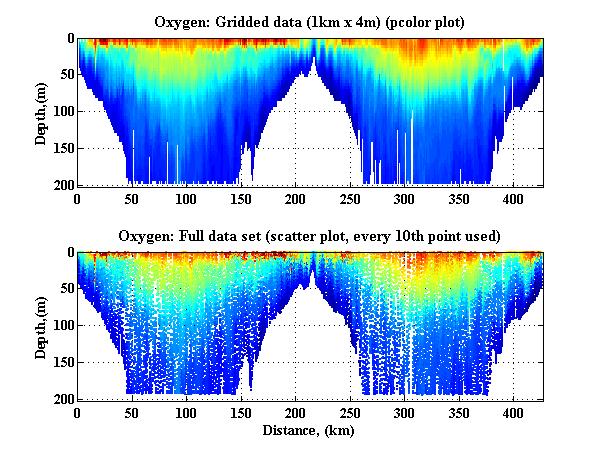 Oxygen: Gridded data (1km x 4m) (pcolor plot)

Depth,(m)

0
50
100
150
200

0 50 100 150 200 250 300 350 400

Oxygen: Full data set (scatter plot, every 10th point used)

Depth,(m)

0
50
100
150
200

0 50 100 150 200 250 300 350 400

Distance, (km)